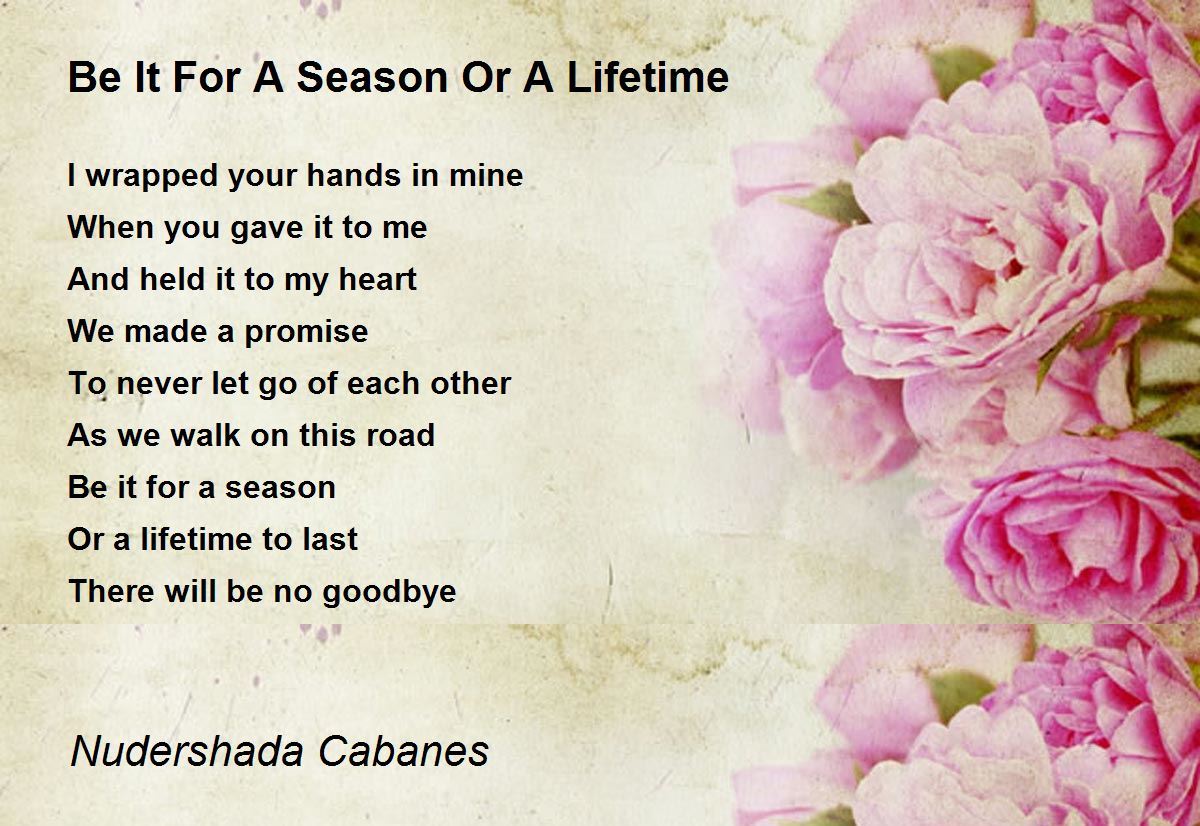 Be It For A Season Or A Lifetime

I wrapped your hands in mine
When you gave it to me
And held it to my heart
We made a promise
To never let go of each other
As we walk on this road
Be it for a season
Or a lifetime to last
There will be no goodbye

Nudershada Cabanes